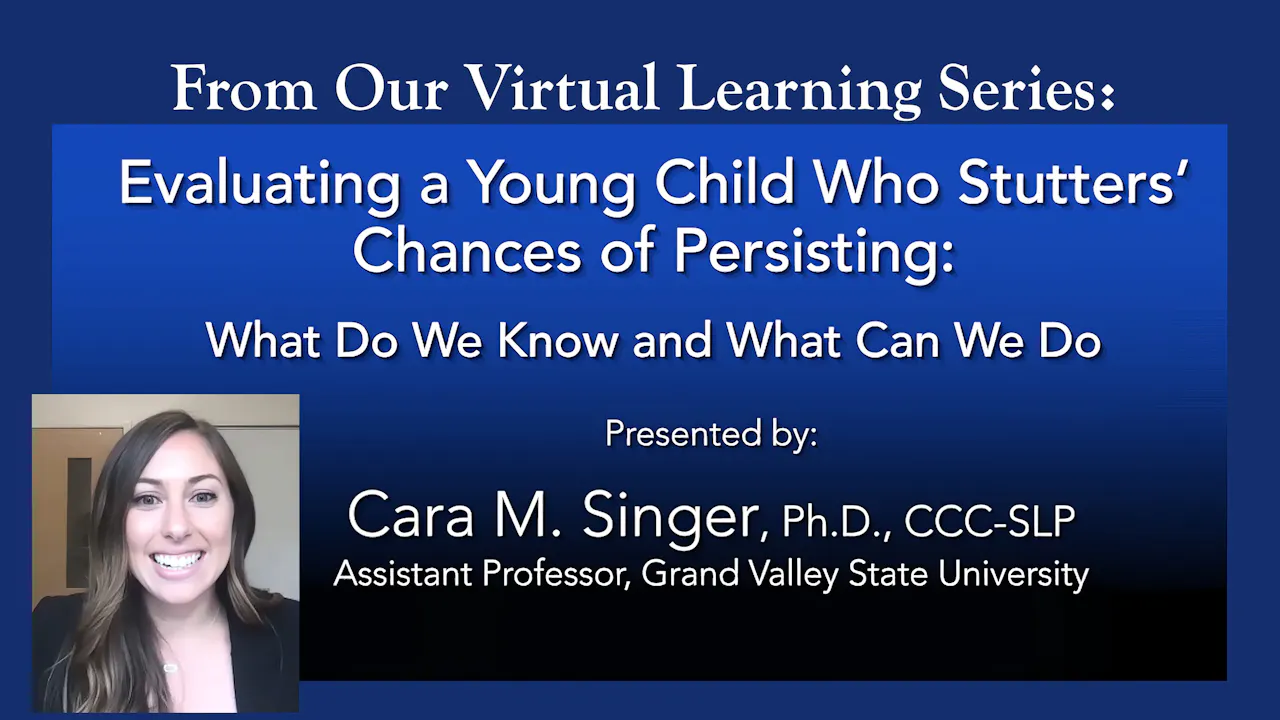 From Our Virtual Learning Series:

Evaluating a Young Child Who Stutters' Chances of Persisting:

What Do We Know and What Can We Do

Presented by:

Cara M. Singer, Ph.D., CCC-SLP
Assistant Professor, Grand Valley State University